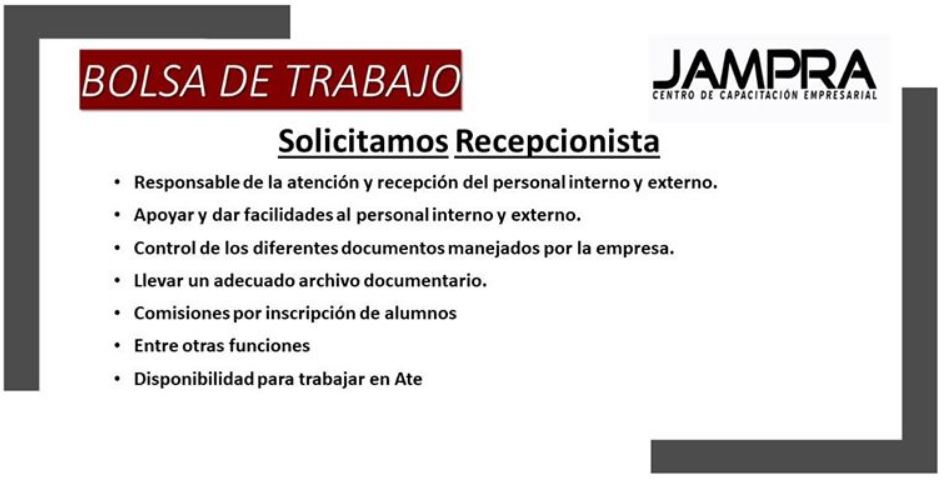 BOLSA DE TRABAJO

JAMPRA
CENTRO DE CAPACITACIÓN EMPRESARIAL

Solicitamos Recepcionista

• Responsable de la atención y recepción del personal interno y externo.
• Apoyar y dar facilidades al personal interno y externo.
• Control de los diferentes documentos manejados por la empresa.
• Llevar un adecuado archivo documentario.
• Comisiones por inscripción de alumnos
• Entre otras funciones
• Disponibilidad para trabajar en Ate